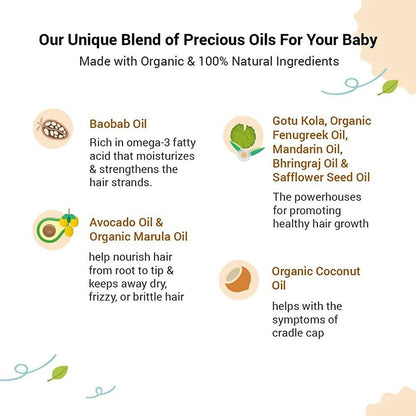 Our Unique Blend of Precious Oils For Your Baby
Made with Organic & 100% Natural Ingredients

Baobab Oil
Rich in omega-3 fatty acid that moisturizes & strengthens the hair strands.

Avocado Oil & Organic Marula Oil
help nourish hair from root to tip & keeps away dry, frizzy, or brittle hair

Gotu Kola, Organic Fenugreek Oil, Mandarin Oil, Bhringraj Oil & Safflower Seed Oil
The powerhouses for promoting healthy hair growth

Organic Coconut Oil
helps with the symptoms of cradle cap